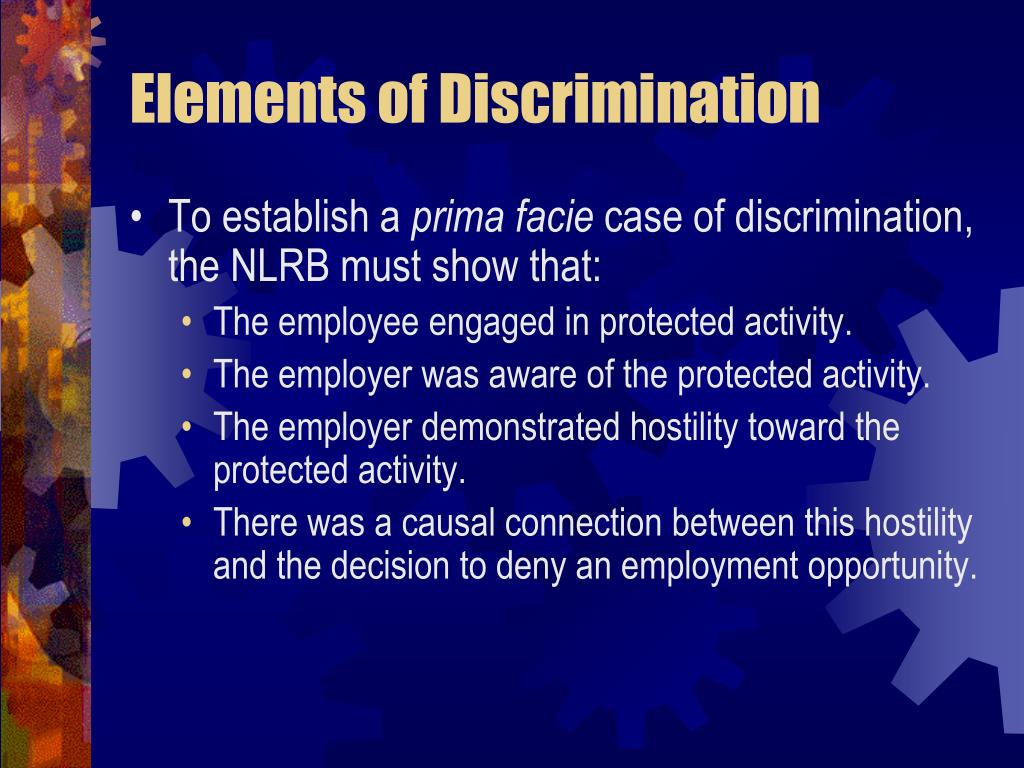 Elements of Discrimination

• To establish a prima facie case of discrimination, the NLRB must show that:
  • The employee engaged in protected activity.
  • The employer was aware of the protected activity.
  • The employer demonstrated hostility toward the protected activity.
  • There was a causal connection between this hostility and the decision to deny an employment opportunity.